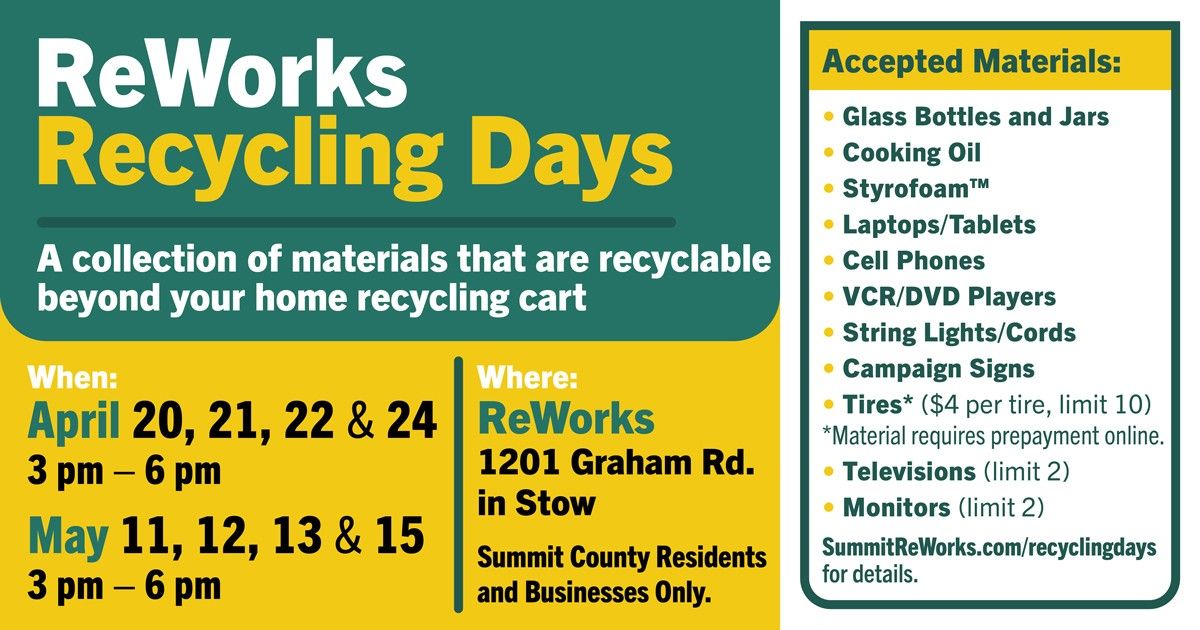 ReWorks
Recycling Days

A collection of materials that are recyclable beyond your home recycling cart

When:
April 20, 21, 22 & 24
3 pm – 6 pm
May 11, 12, 13 & 15
3 pm – 6 pm

Where:
ReWorks
1201 Graham Rd. in Stow
Summit County Residents and Businesses Only.

Accepted Materials:
• Glass Bottles and Jars
• Cooking Oil
• Styrofoam™
• Laptops/Tablets
• Cell Phones
• VCR/DVD Players
• String Lights/Cords
• Campaign Signs
• Tires* ($4 per tire, limit 10)
*Material requires prepayment online.
• Televisions (limit 2)
• Monitors (limit 2)
SummitReWorks.com/recyclingdays for details.